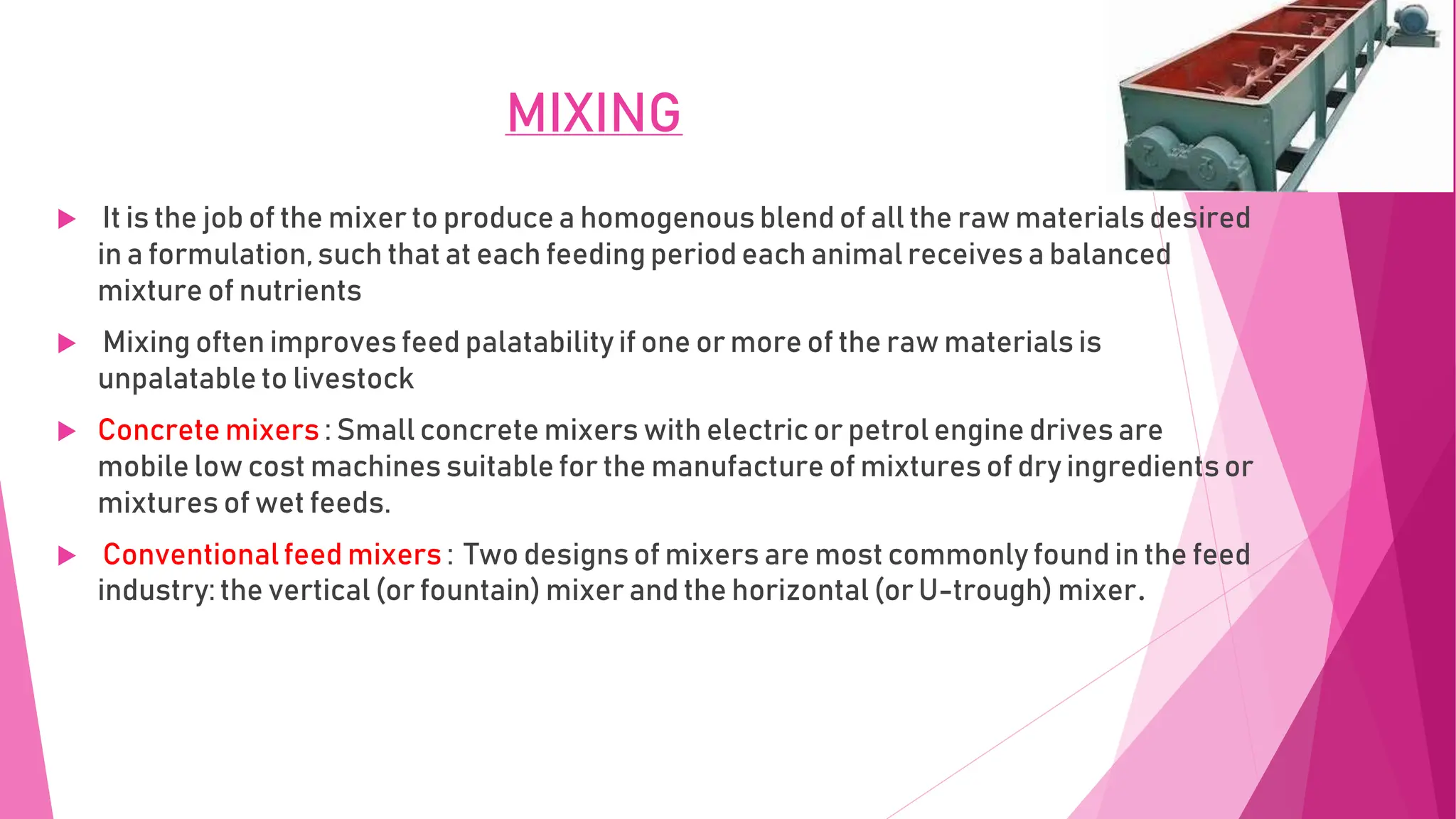 MIXING

It is the job of the mixer to produce a homogenous blend of all the raw materials desired in a formulation, such that at each feeding period each animal receives a balanced mixture of nutrients

Mixing often improves feed palatability if one or more of the raw materials is unpalatable to livestock

Concrete mixers : Small concrete mixers with electric or petrol engine drives are mobile low cost machines suitable for the manufacture of mixtures of dry ingredients or mixtures of wet feeds.

Conventional feed mixers : Two designs of mixers are most commonly found in the feed industry: the vertical (or fountain) mixer and the horizontal (or U-trough) mixer.